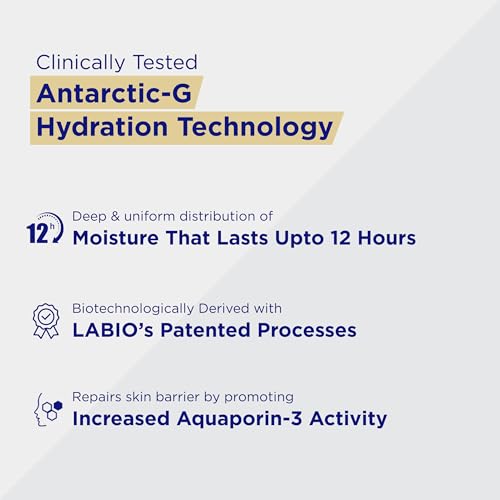 Clinically Tested
Antarctic-G
Hydration Technology

12h

Deep & uniform distribution of
Moisture That Lasts Upto 12 Hours

Biotechnologically Derived with
LABIO's Patented Processes

Repairs skin barrier by promoting
Increased Aquaporin-3 Activity